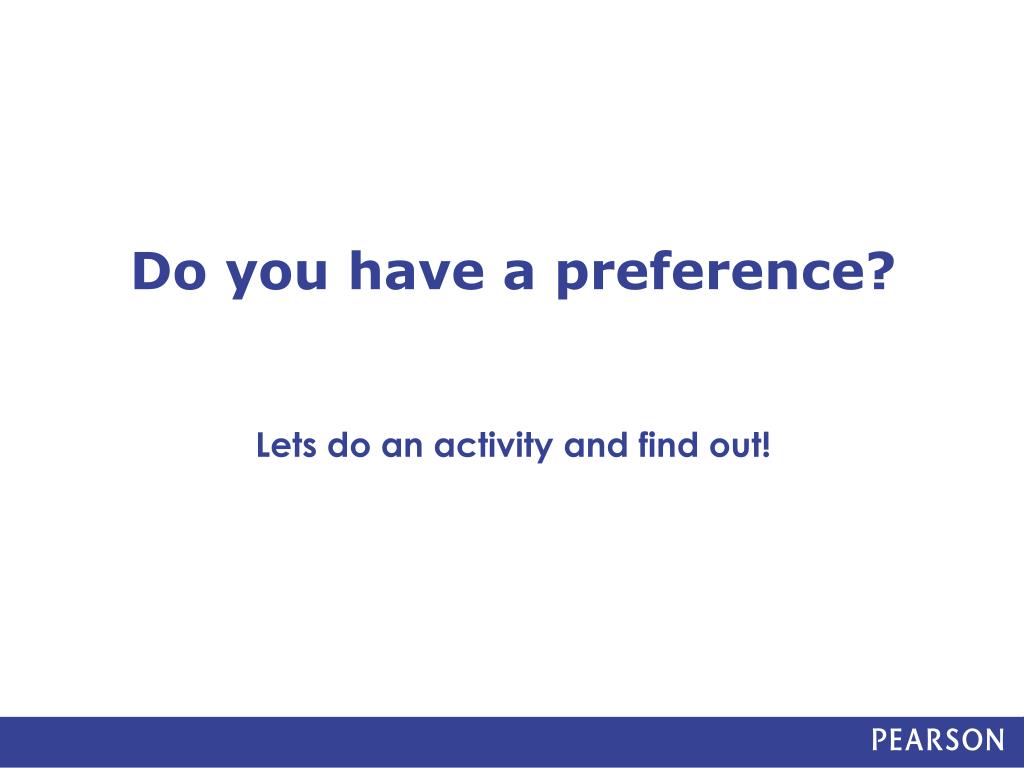 Do you have a preference?

Lets do an activity and find out!

PEARSON